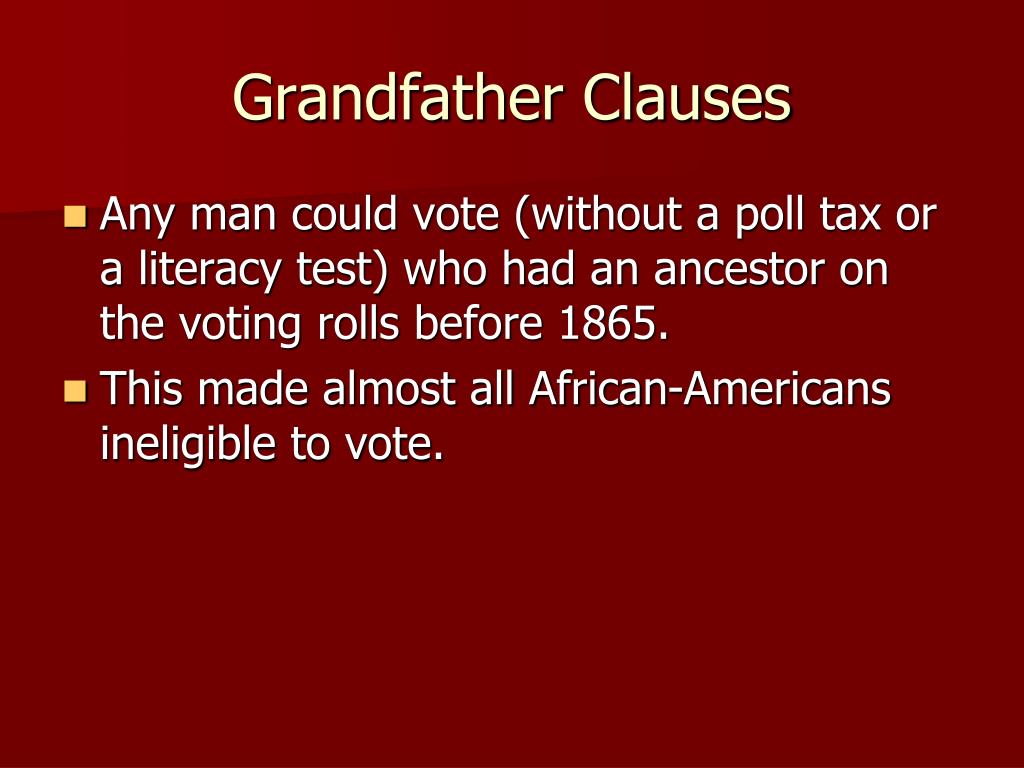 Grandfather Clauses

Any man could vote (without a poll tax or a literacy test) who had an ancestor on the voting rolls before 1865.

This made almost all African-Americans ineligible to vote.